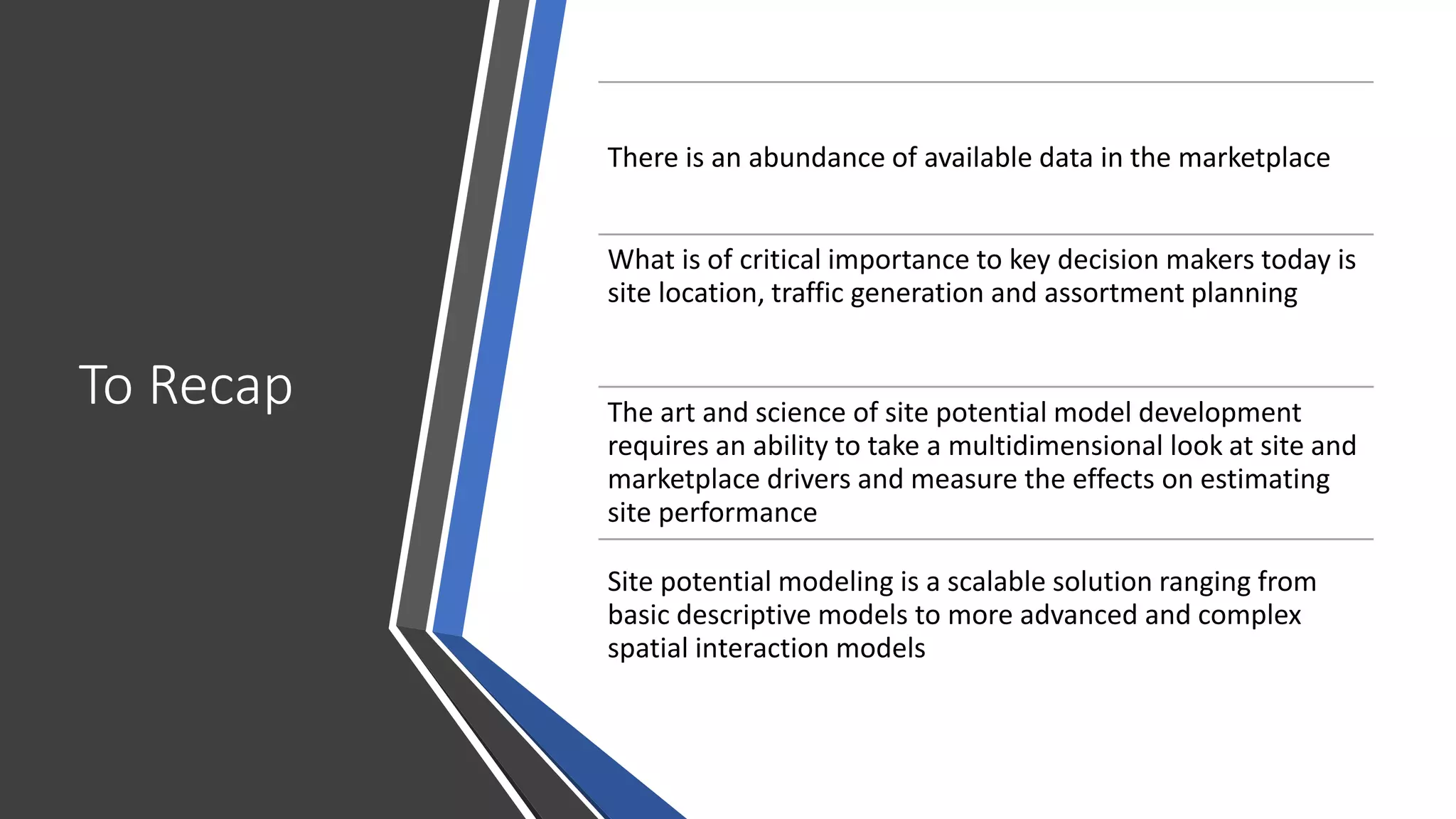 To Recap

There is an abundance of available data in the marketplace

What is of critical importance to key decision makers today is site location, traffic generation and assortment planning

The art and science of site potential model development requires an ability to take a multidimensional look at site and marketplace drivers and measure the effects on estimating site performance

Site potential modeling is a scalable solution ranging from basic descriptive models to more advanced and complex spatial interaction models